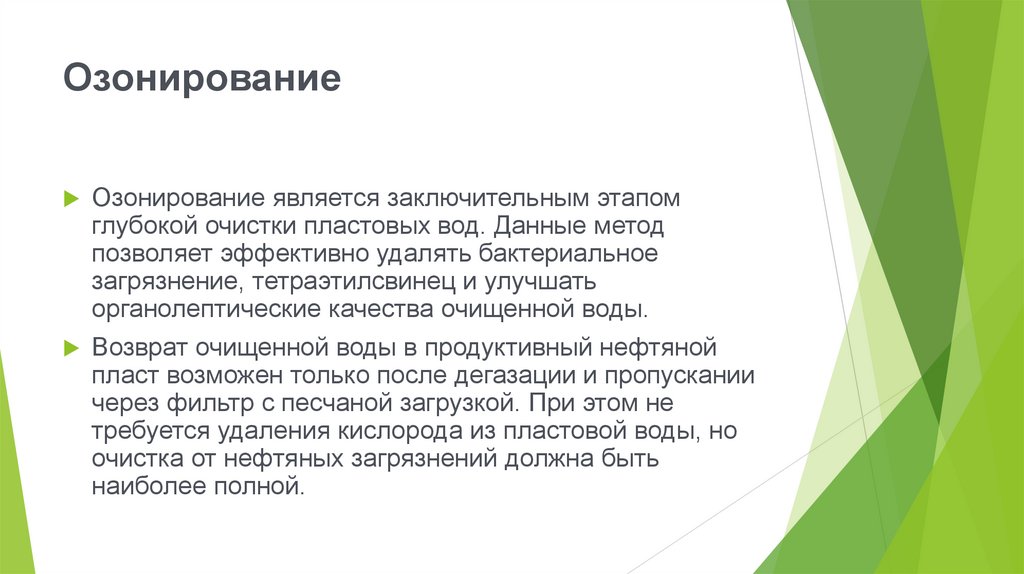 Озонирование

Озонирование является заключительным этапом глубокой очистки пластовых вод. Данные метод позволяет эффективно удалять бактериальное загрязнение, тетраэтилсвинец и улучшать органолептические качества очищенной воды.

Возврат очищенной воды в продуктивный нефтяной пласт возможен только после дегазации и пропускании через фильтр с песчаной загрузкой. При этом не требуется удаления кислорода из пластовой воды, но очистка от нефтяных загрязнений должна быть наиболее полной.